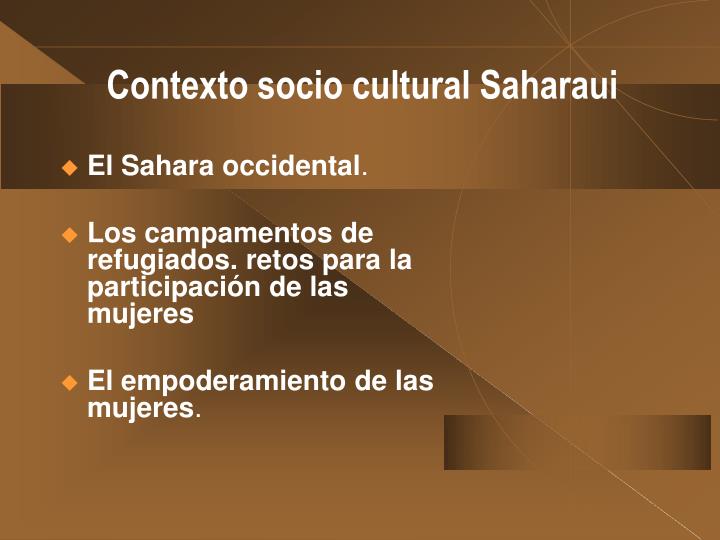 Contexto socio cultural Saharaui

El Sahara occidental.

Los campamentos de refugiados. retos para la participación de las mujeres

El empoderamiento de las mujeres.